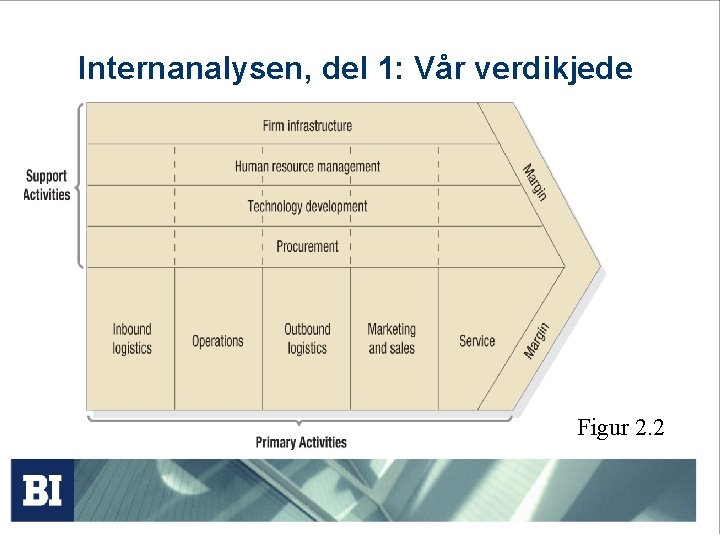 Internanalysen, del 1: Vår verdikjede

Support Activities

Firm infrastructure

Human resource management

Technology development

Procurement

Margin

Inbound logistics

Operations

Outbound logistics

Marketing and sales

Service

Margin

Primary Activities

Figur 2.2

BI